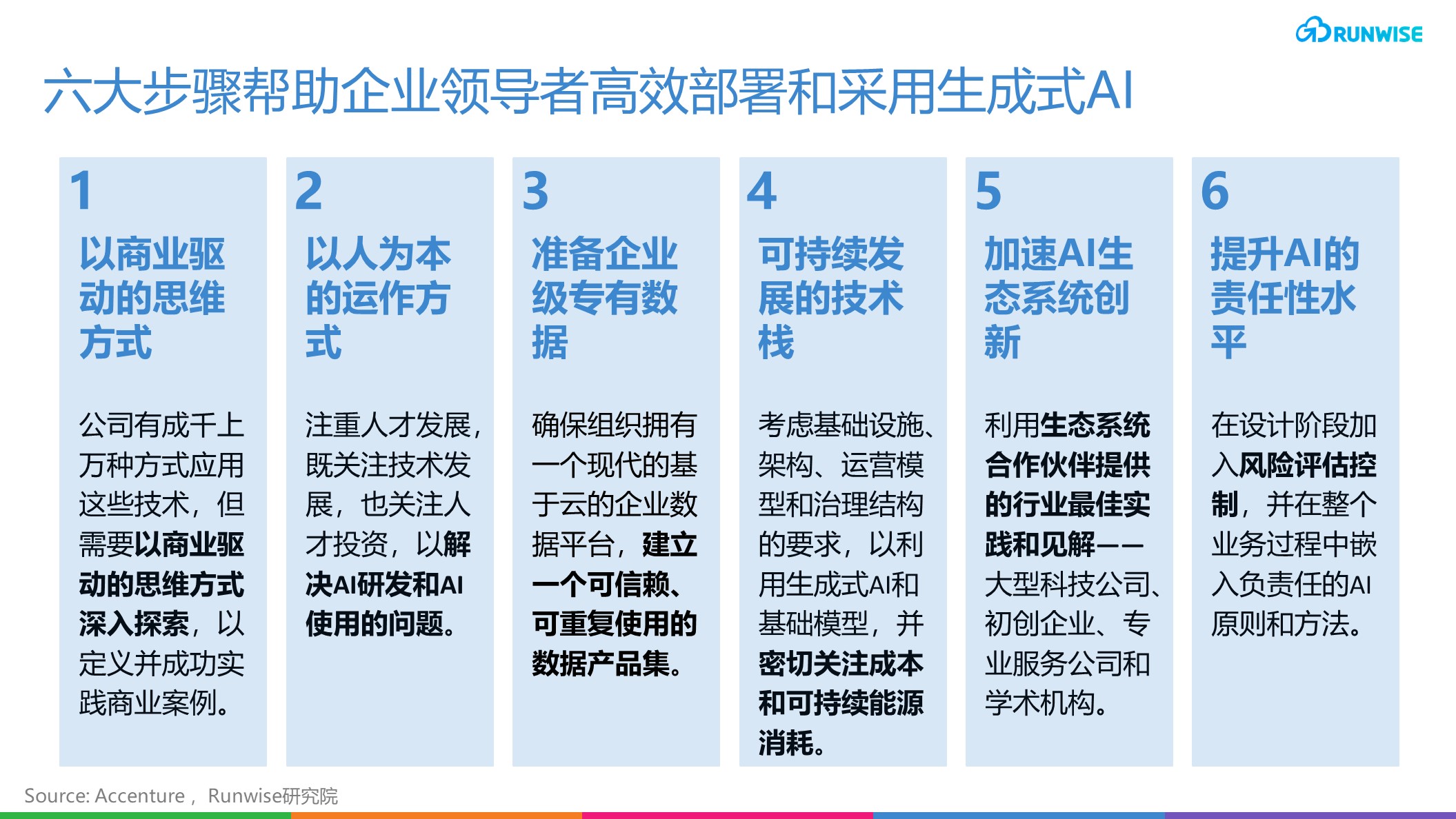 RUNWISE

六大步骤帮助企业领导者高效部署和采用生成式AI

1
以商业驱动的思维方式

公司有成千上万种方式应用这些技术，但需要以商业驱动的思维方式深入探索，以定义并成功实践商业案例。

2
以人为本的运作方式

注重人才发展，既关注技术发展，也关注人才投资，以解决AI研发和AI使用的问题。

3
准备企业级专有数据

确保组织拥有一个现代的基于云的企业数据平台，建立一个可信赖、可重复使用的数据产品集。

4
可持续发展的技术栈

考虑基础设施、架构、运营模型和治理结构的要求，以利用生成式AI和基础模型，并密切关注成本和可持续能源消耗。

5
加速AI生态系统创新

利用生态系统合作伙伴提供的行业最佳实践和见解——大型科技公司、初创企业、专业服务公司和学术机构。

6
提升AI的责任性水平

在设计阶段加入风险评估控制，并在整个业务过程中嵌入负责任的AI原则和方法。

Source: Accenture， Runwise研究院